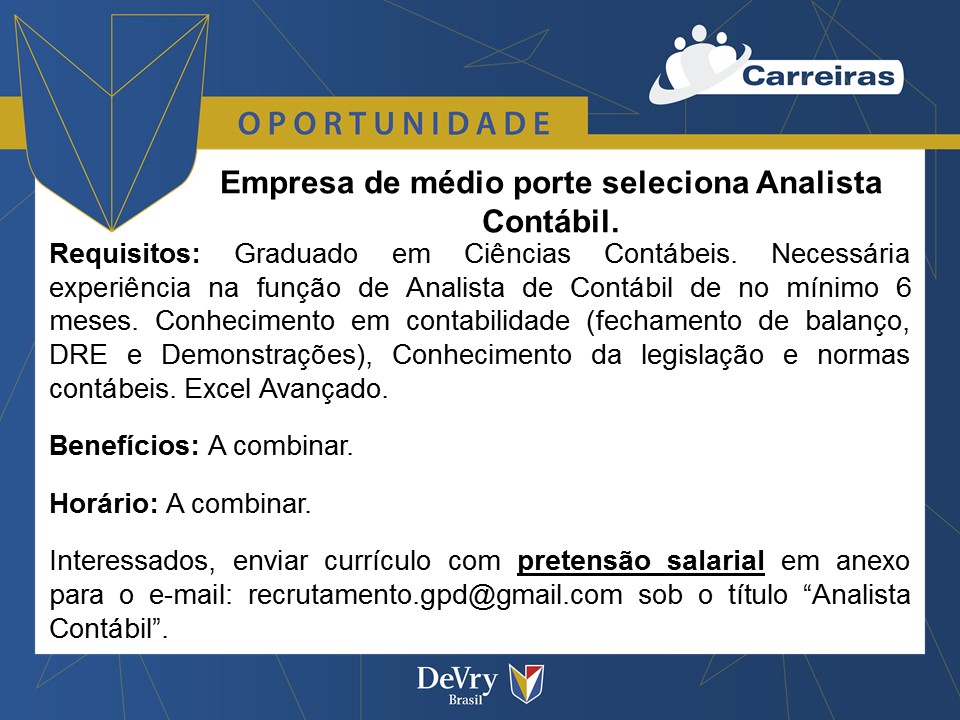 Carreiras

OPORTUNIDADE

Empresa de médio porte seleciona Analista Contábil.

Requisitos: Graduado em Ciências Contábeis. Necessária experiência na função de Analista de Contábil de no mínimo 6 meses. Conhecimento em contabilidade (fechamento de balanço, DRE e Demonstrações), Conhecimento da legislação e normas contábeis. Excel Avançado.

Benefícios: A combinar.

Horário: A combinar.

Interessados, enviar currículo com pretensão salarial em anexo para o e-mail: recrutamento.gpd@gmail.com sob o título “Analista Contábil”.

DeVry Brasil